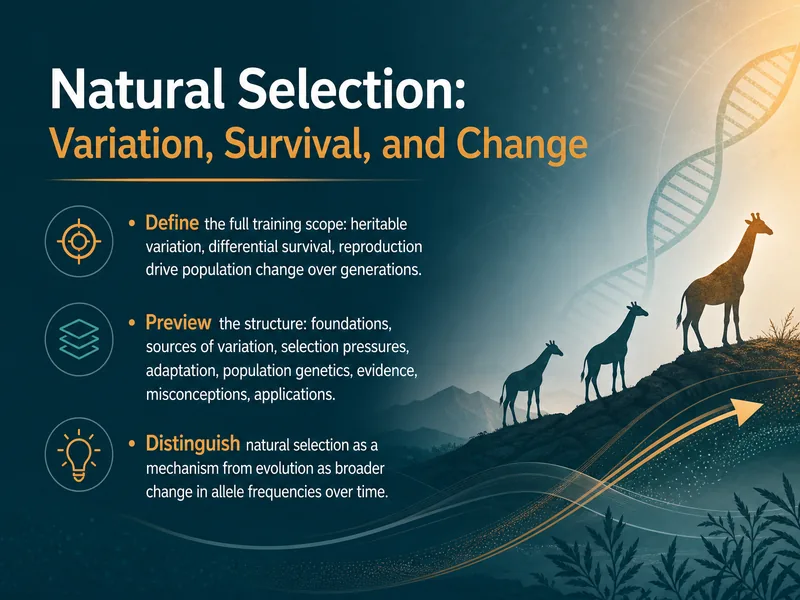 Natural Selection:
Variation, Survival, and Change

• Define the full training scope: heritable variation, differential survival, reproduction drive population change over generations.

• Preview the structure: foundations, sources of variation, selection pressures, adaptation, population genetics, evidence, misconceptions, applications.

• Distinguish natural selection as a mechanism from evolution as broader change in allele frequencies over time.